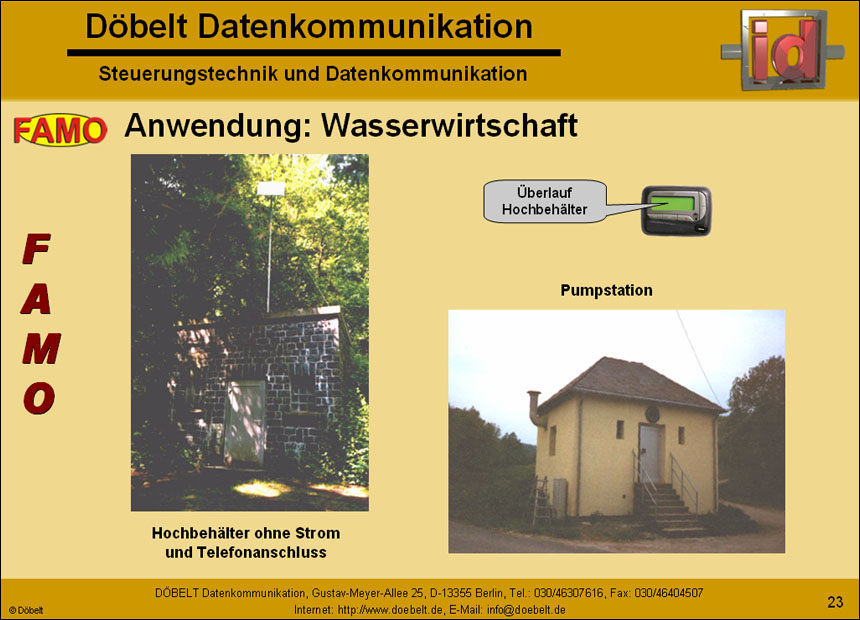 Döbelt Datenkommunikation

Steuerungstechnik und Datenkommunikation

id

FAMO

Anwendung: Wasserwirtschaft

F
A
M
O

Überlauf Hochbehälter

Pumpstation

Hochbehälter ohne Strom und Telefonanschluss

DÖBELT Datenkommunikation, Gustav-Meyer-Allee 25, D-13355 Berlin, Tel.: 030/46307616, Fax: 030/46404507
Internet: http://www.doebelt.de, E-Mail: info@doebelt.de

© Döbelt

23